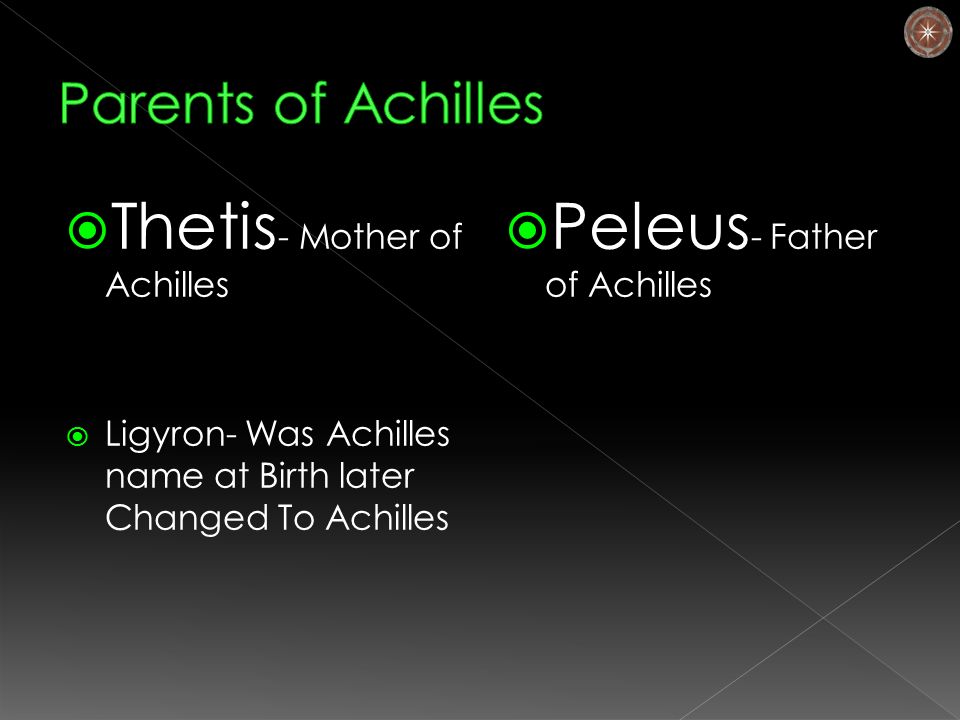 Parents of Achilles

Thetis- Mother of Achilles

Ligyron- Was Achilles name at Birth later Changed To Achilles

Peleus- Father of Achilles